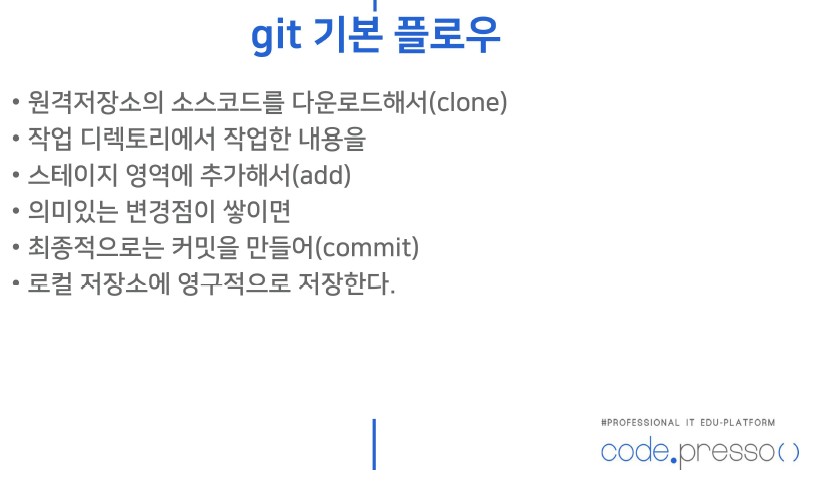 git 기본 플로우

• 원격저장소의 소스코드를 다운로드해서(clone)
• 작업 디렉토리에서 작업한 내용을
• 스테이지 영역에 추가해서(add)
• 의미있는 변경점이 쌓이면
• 최종적으로는 커밋을 만들어(commit)
• 로컬 저장소에 영구적으로 저장한다.

#PROFESSIONAL IT EDU-PLATFORM
code.presso()